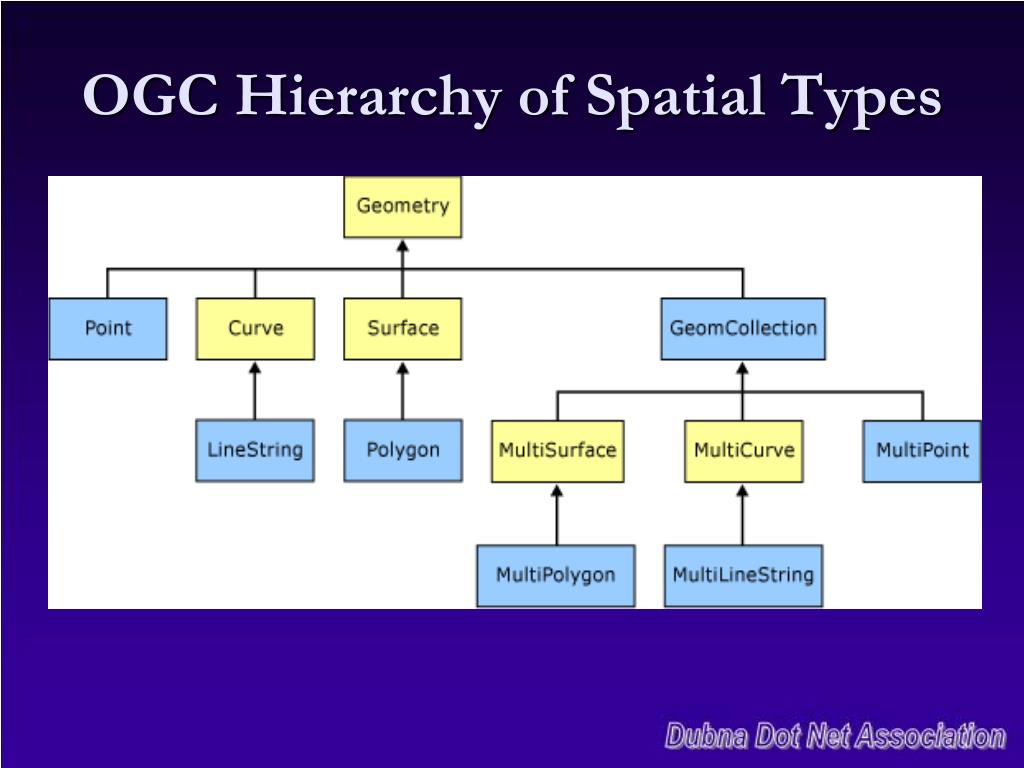 OGC Hierarchy of Spatial Types

Geometry

Point

Curve

Surface

GeomCollection

LineString

Polygon

MultiSurface

MultiCurve

MultiPoint

MultiPolygon

MultiLineString

Dubna Dot Net Association